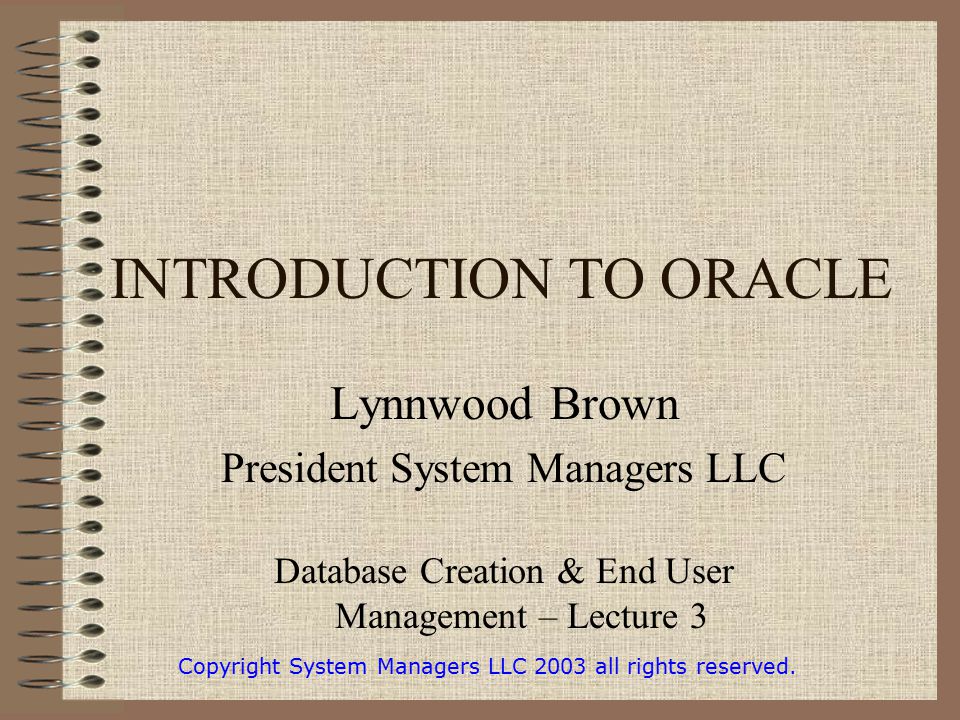 INTRODUCTION TO ORACLE

Lynnwood Brown

President System Managers LLC

Database Creation & End User Management – Lecture 3

Copyright System Managers LLC 2003 all rights reserved.